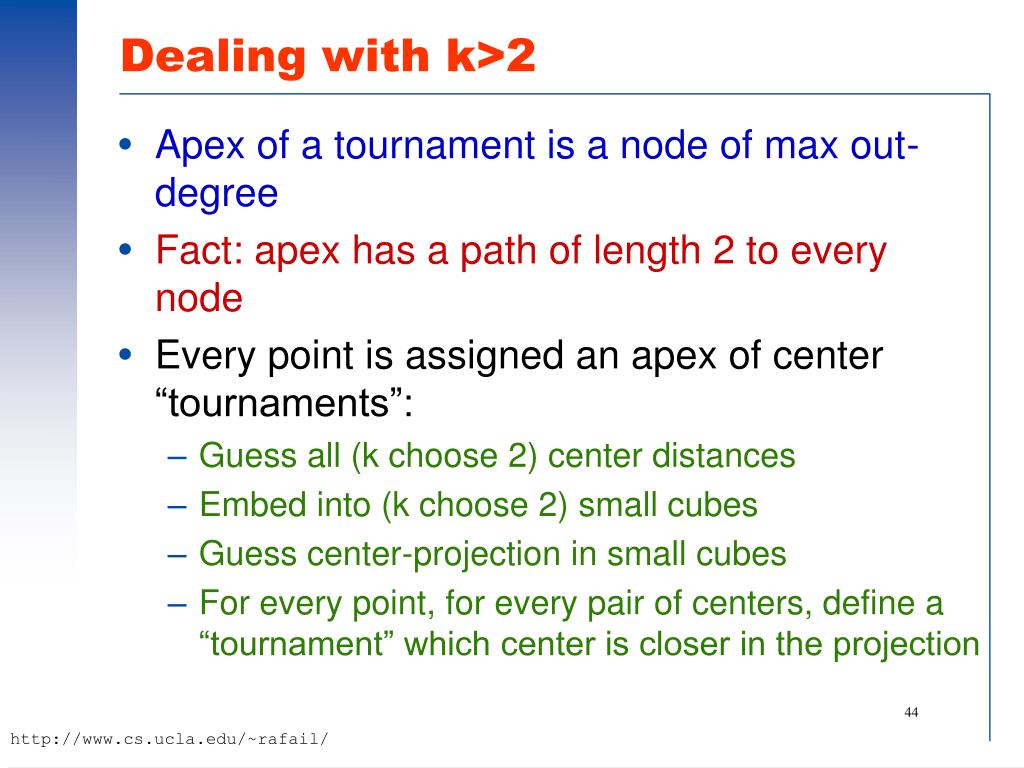 Dealing with k>2

• Apex of a tournament is a node of max out-degree
• Fact: apex has a path of length 2 to every node
• Every point is assigned an apex of center “tournaments”:
  – Guess all (k choose 2) center distances
  – Embed into (k choose 2) small cubes
  – Guess center-projection in small cubes
  – For every point, for every pair of centers, define a “tournament” which center is closer in the projection

44

http://www.cs.ucla.edu/~rafail/